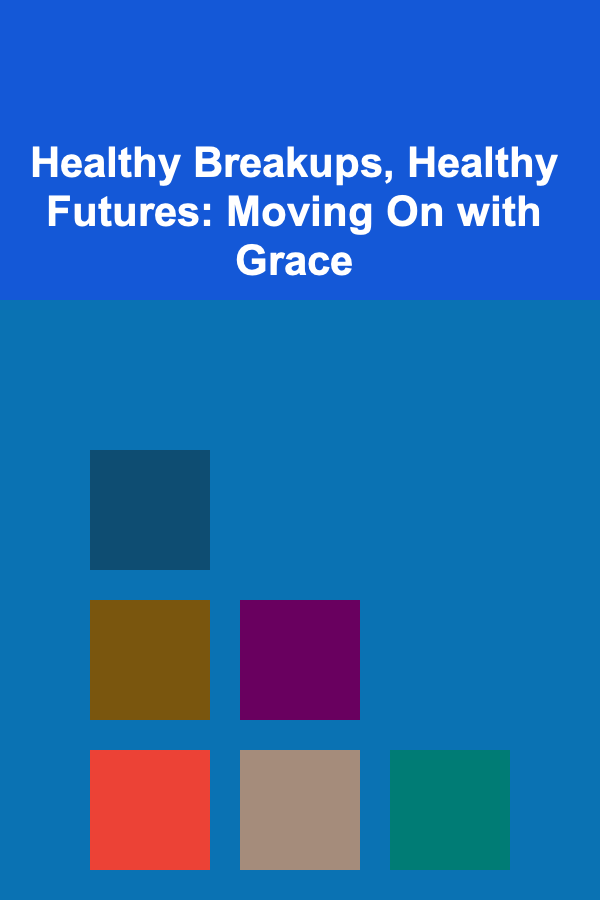 Healthy Breakups, Healthy Futures: Moving On with Grace